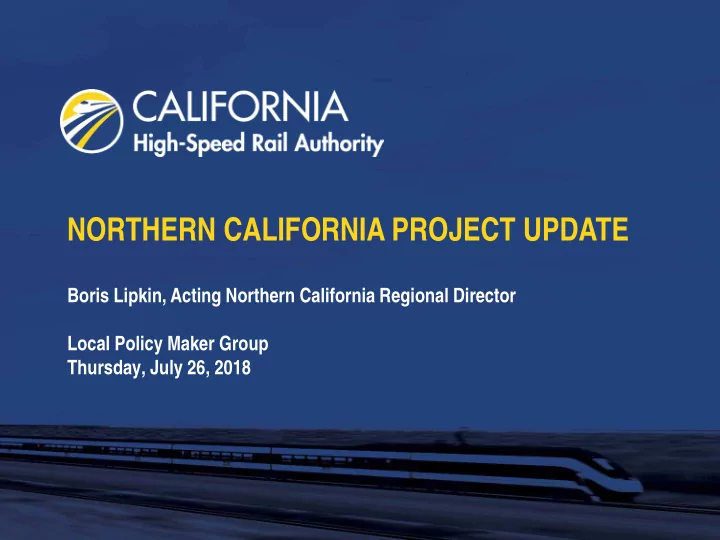 CALIFORNIA
High-Speed Rail Authority

NORTHERN CALIFORNIA PROJECT UPDATE

Boris Lipkin, Acting Northern California Regional Director

Local Policy Maker Group
Thursday, July 26, 2018